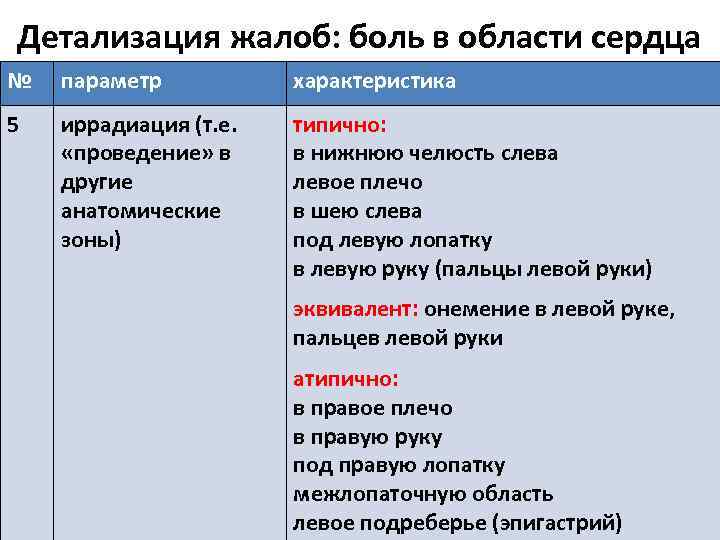 Детализация жалоб: боль в области сердца

| № | параметр | характеристика |
|---|---|---|
| 5 | иррадиация (т.е. «проведение» в другие анатомические зоны) | типично: в нижнюю челюсть слева левое плечо в шею слева под левую лопатку в левую руку (пальцы левой руки) эквивалент: онемение в левой руке, пальцев левой руки атипично: в правое плечо в правую руку под правую лопатку межлопаточную область левое подреберье (эпигастрий) |